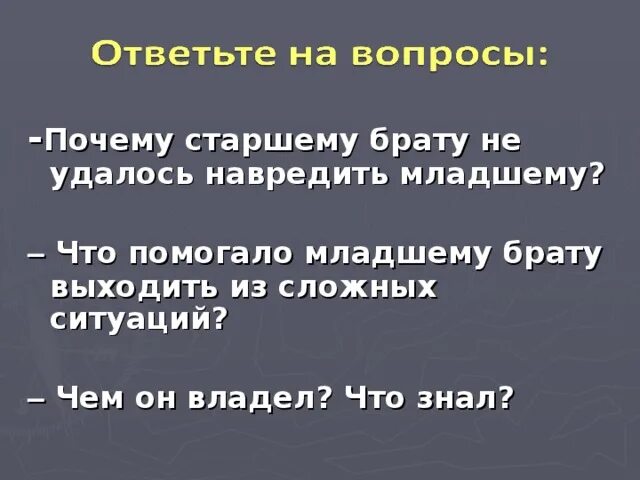 Ответьте на вопросы:

-Почему старшему брату не удалось навредить младшему?

– Что помогало младшему брату выходить из сложных ситуаций?

– Чем он владел? Что знал?